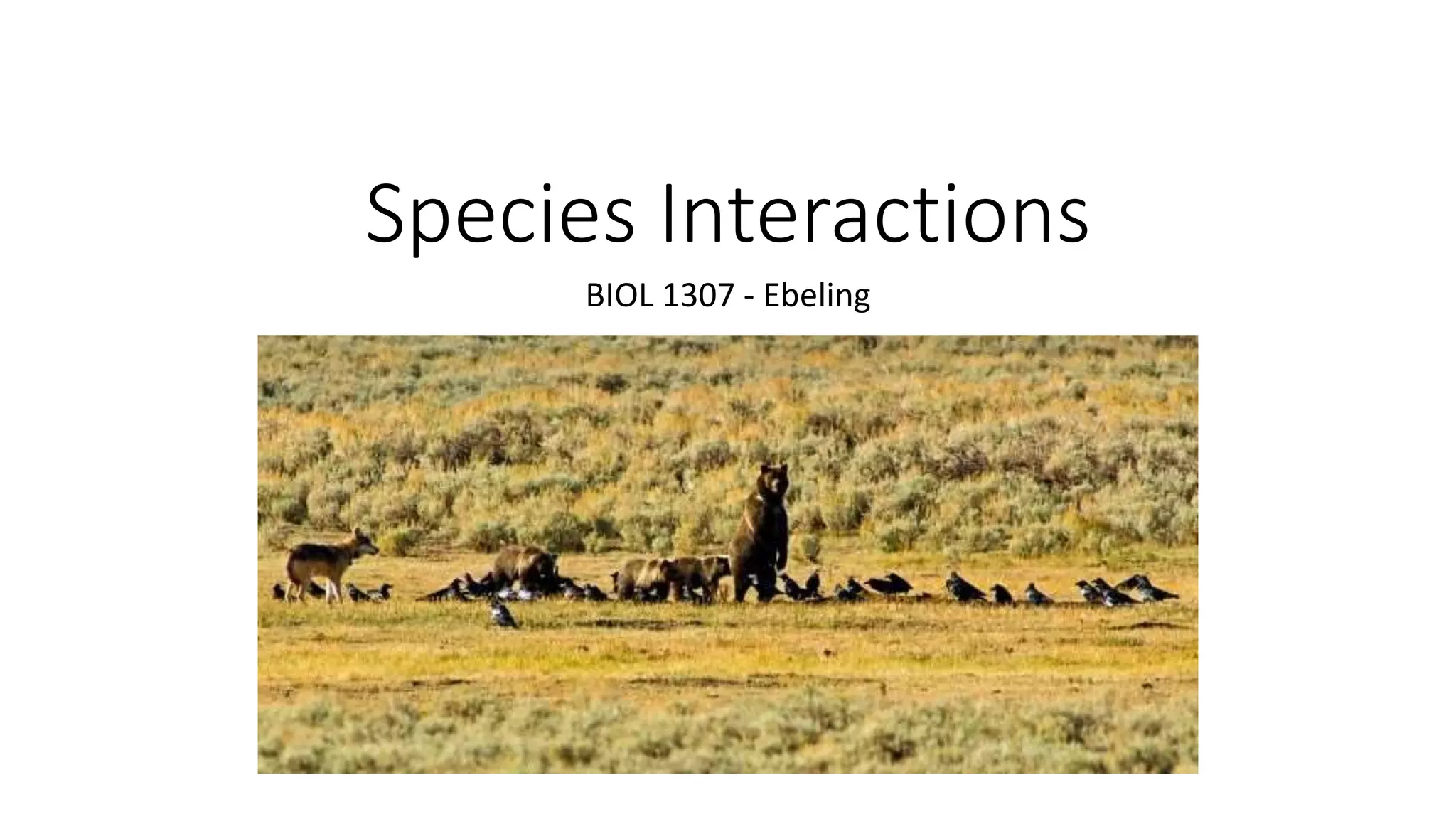 Species Interactions

BIOL 1307 - Ebeling